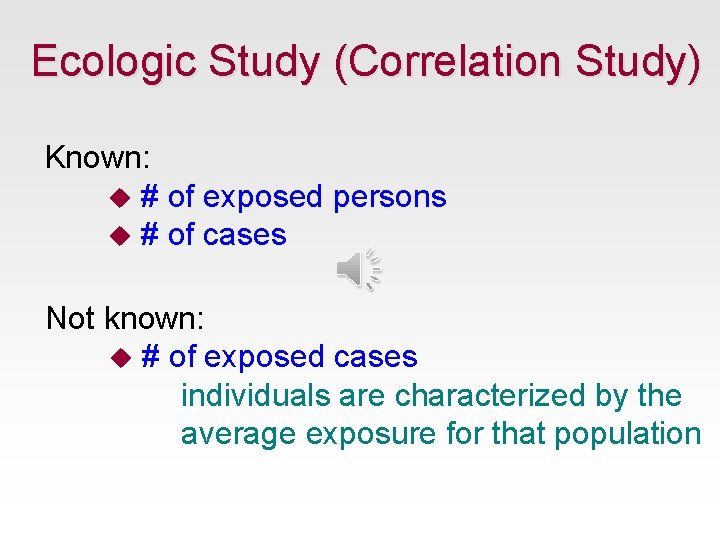 Ecologic Study (Correlation Study)

Known:

◆ # of exposed persons
◆ # of cases

Not known:

◆ # of exposed cases
individuals are characterized by the average exposure for that population